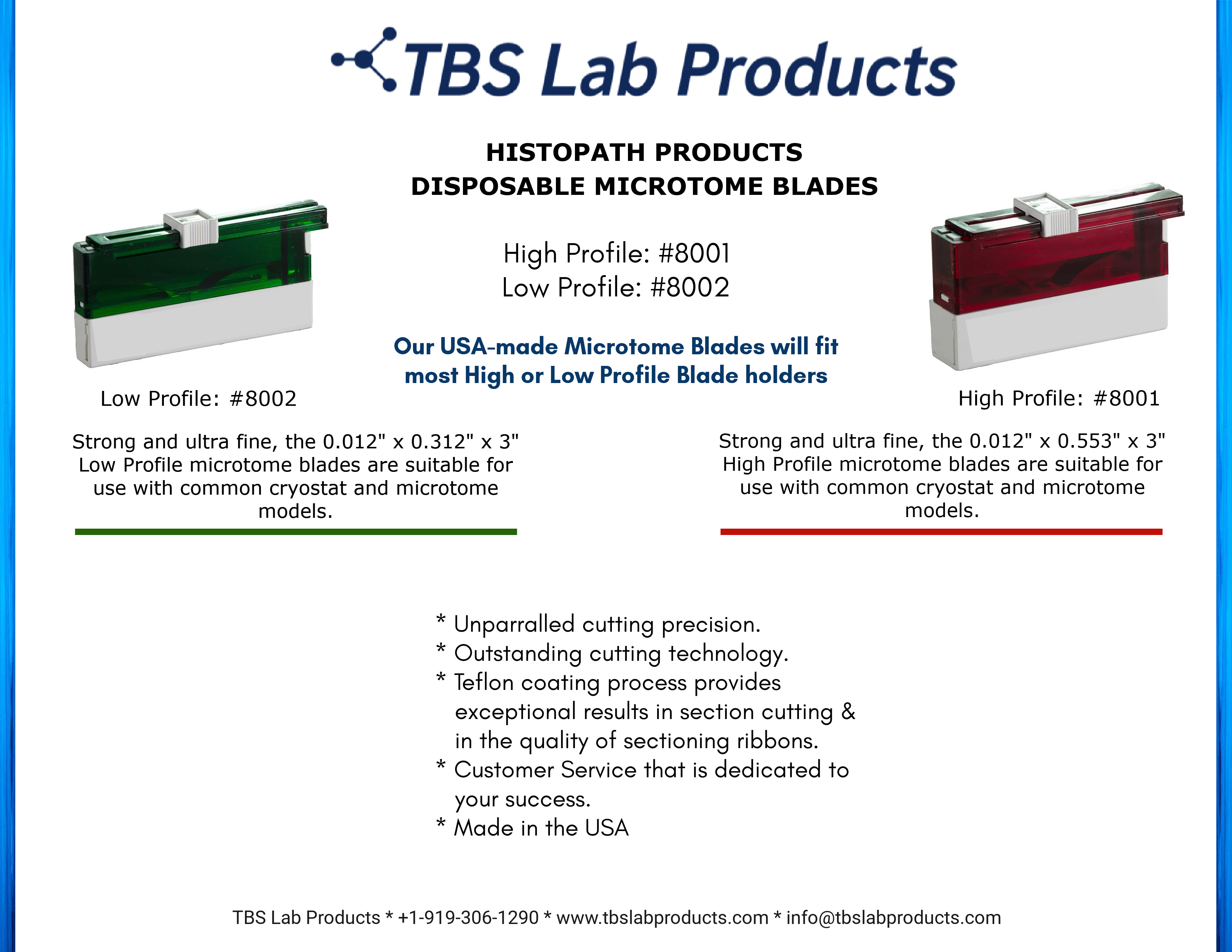 TBS Lab Products

HISTOPATH PRODUCTS
DISPOSABLE MICROTOME BLADES

High Profile: #8001
Low Profile: #8002

Our USA-made Microtome Blades will fit most High or Low Profile Blade holders

Low Profile: #8002

Strong and ultra fine, the 0.012" x 0.312" x 3" Low Profile microtome blades are suitable for use with common cryostat and microtome models.

High Profile: #8001

Strong and ultra fine, the 0.012" x 0.553" x 3" High Profile microtome blades are suitable for use with common cryostat and microtome models.

* Unparralled cutting precision.
* Outstanding cutting technology.
* Teflon coating process provides exceptional results in section cutting & in the quality of sectioning ribbons.
* Customer Service that is dedicated to your success.
* Made in the USA

TBS Lab Products * +1-919-306-1290 * www.tbslabproducts.com * info@tbslabproducts.com